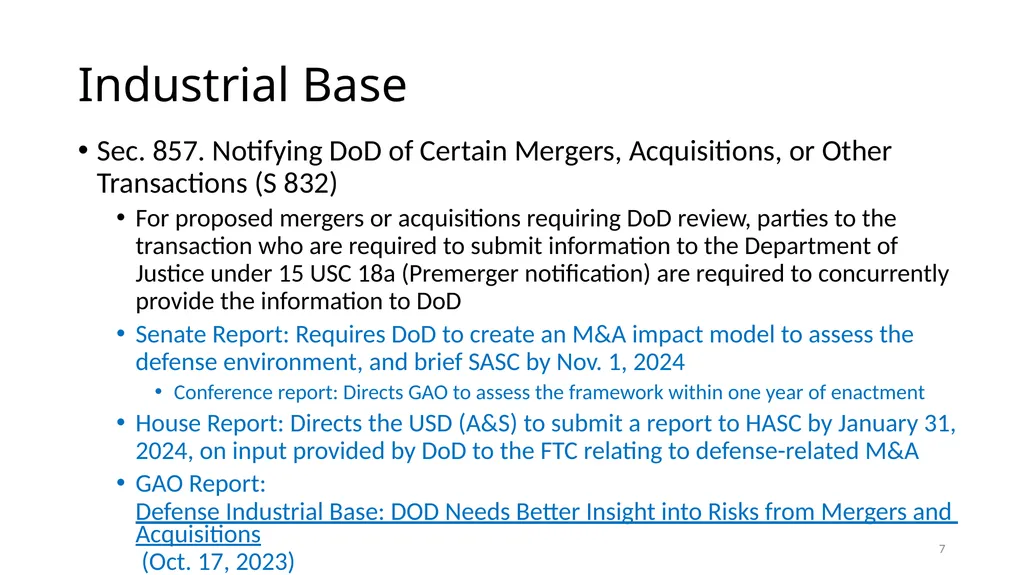 Industrial Base

• Sec. 857. Notifying DoD of Certain Mergers, Acquisitions, or Other Transactions (S 832)

• For proposed mergers or acquisitions requiring DoD review, parties to the transaction who are required to submit information to the Department of Justice under 15 USC 18a (Premerger notification) are required to concurrently provide the information to DoD

• Senate Report: Requires DoD to create an M&A impact model to assess the defense environment, and brief SASC by Nov. 1, 2024

• Conference report: Directs GAO to assess the framework within one year of enactment

• House Report: Directs the USD (A&S) to submit a report to HASC by January 31, 2024, on input provided by DoD to the FTC relating to defense-related M&A

• GAO Report: Defense Industrial Base: DOD Needs Better Insight into Risks from Mergers and Acquisitions (Oct. 17, 2023)

7